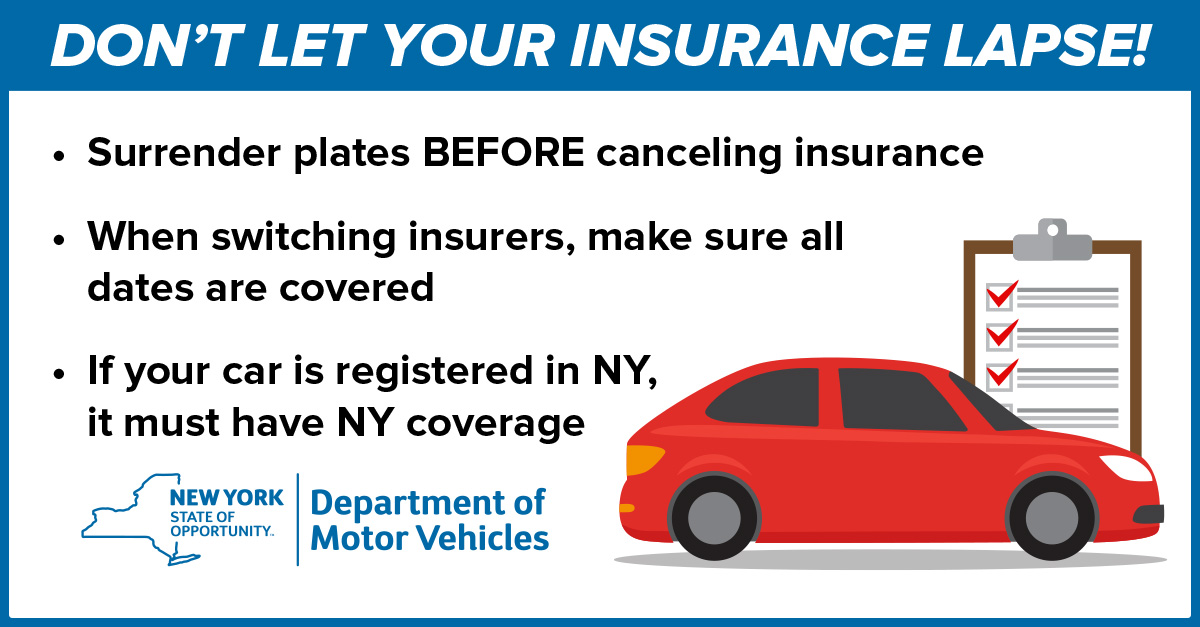 DON'T LET YOUR INSURANCE LAPSE!

• Surrender plates BEFORE canceling insurance

• When switching insurers, make sure all dates are covered

• If your car is registered in NY, it must have NY coverage

NEW YORK STATE OF OPPORTUNITY.

Department of Motor Vehicles